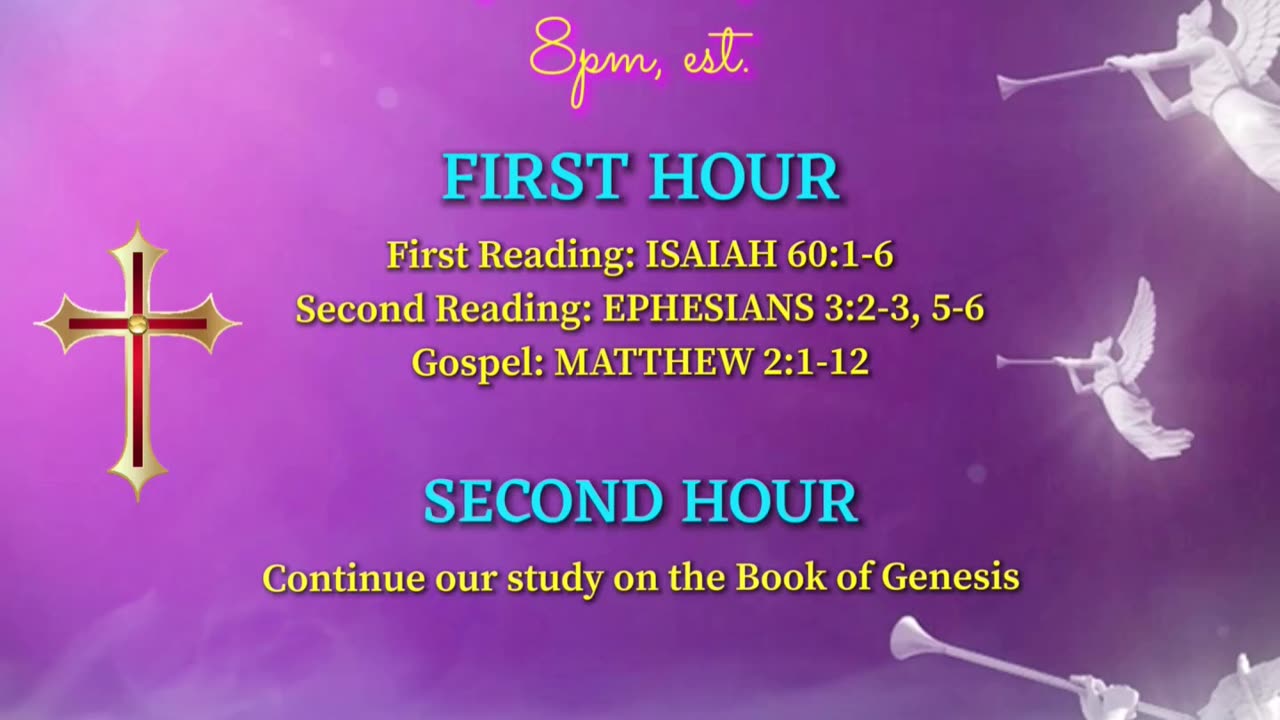 8pm, est.

FIRST HOUR

First Reading: ISAIAH 60:1-6
Second Reading: EPHESIANS 3:2-3, 5-6
Gospel: MATTHEW 2:1-12

SECOND HOUR

Continue our study on the Book of Genesis